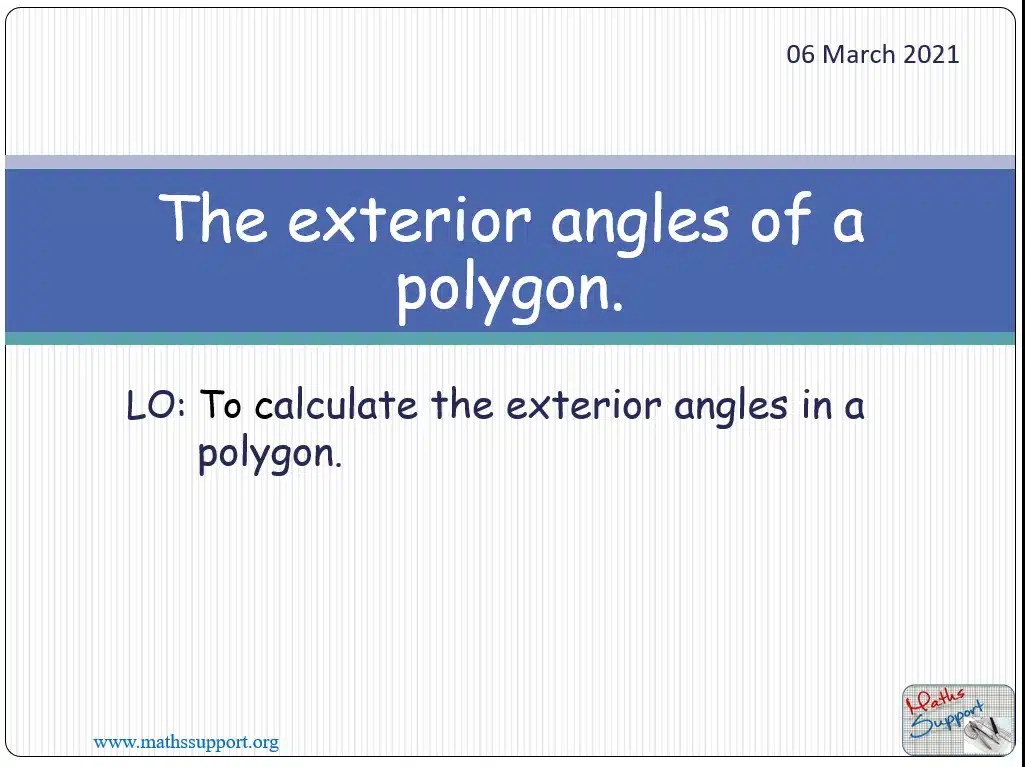 06 March 2021

The exterior angles of a polygon.

LO: To calculate the exterior angles in a polygon.

www.mathssupport.org

Maths Support